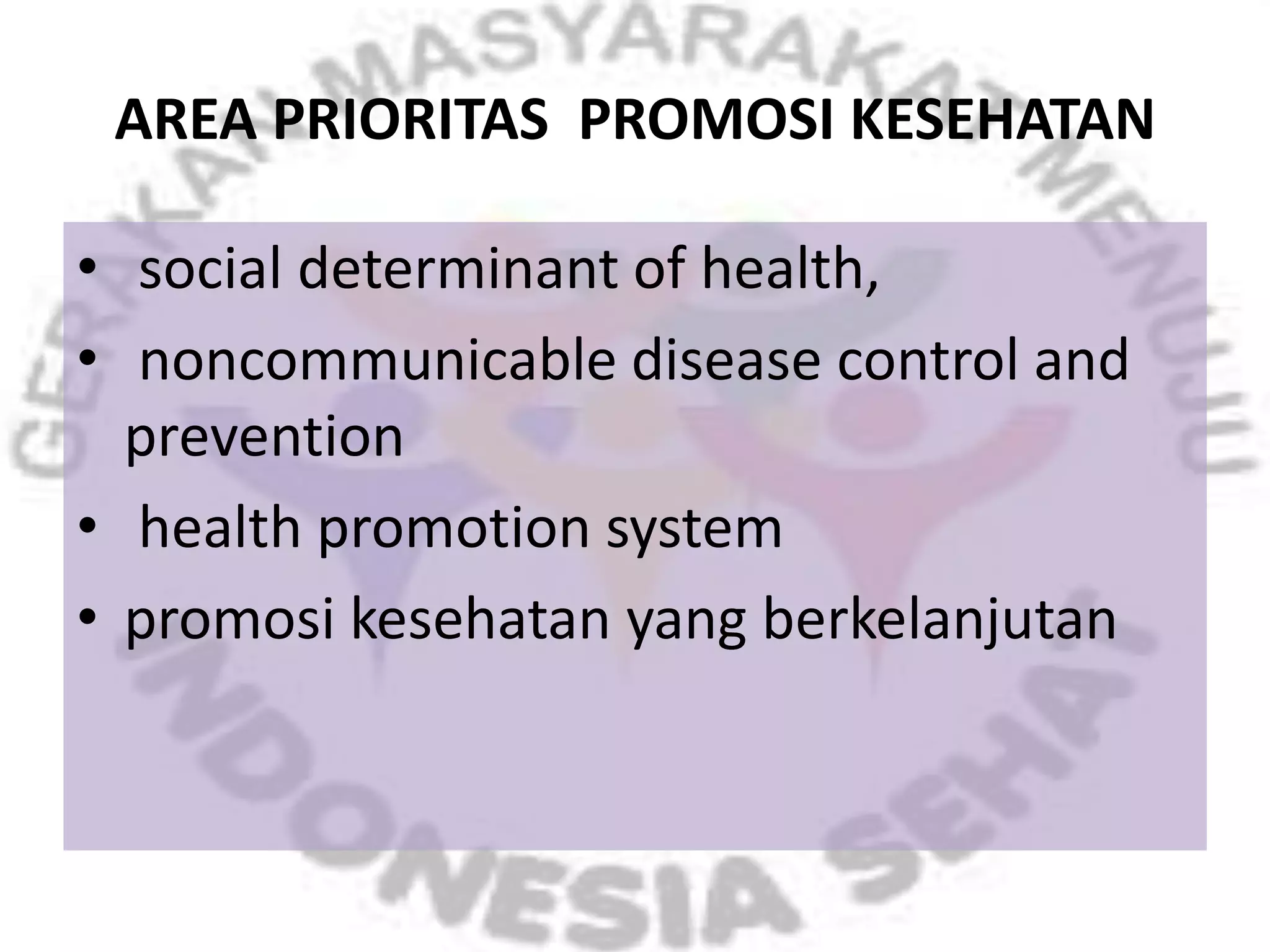 GERAKAN MASYARAKAT MENUJU INDONESIA SEHAT

AREA PRIORITAS PROMOSI KESEHATAN

• social determinant of health,
• noncommunicable disease control and prevention
• health promotion system
• promosi kesehatan yang berkelanjutan